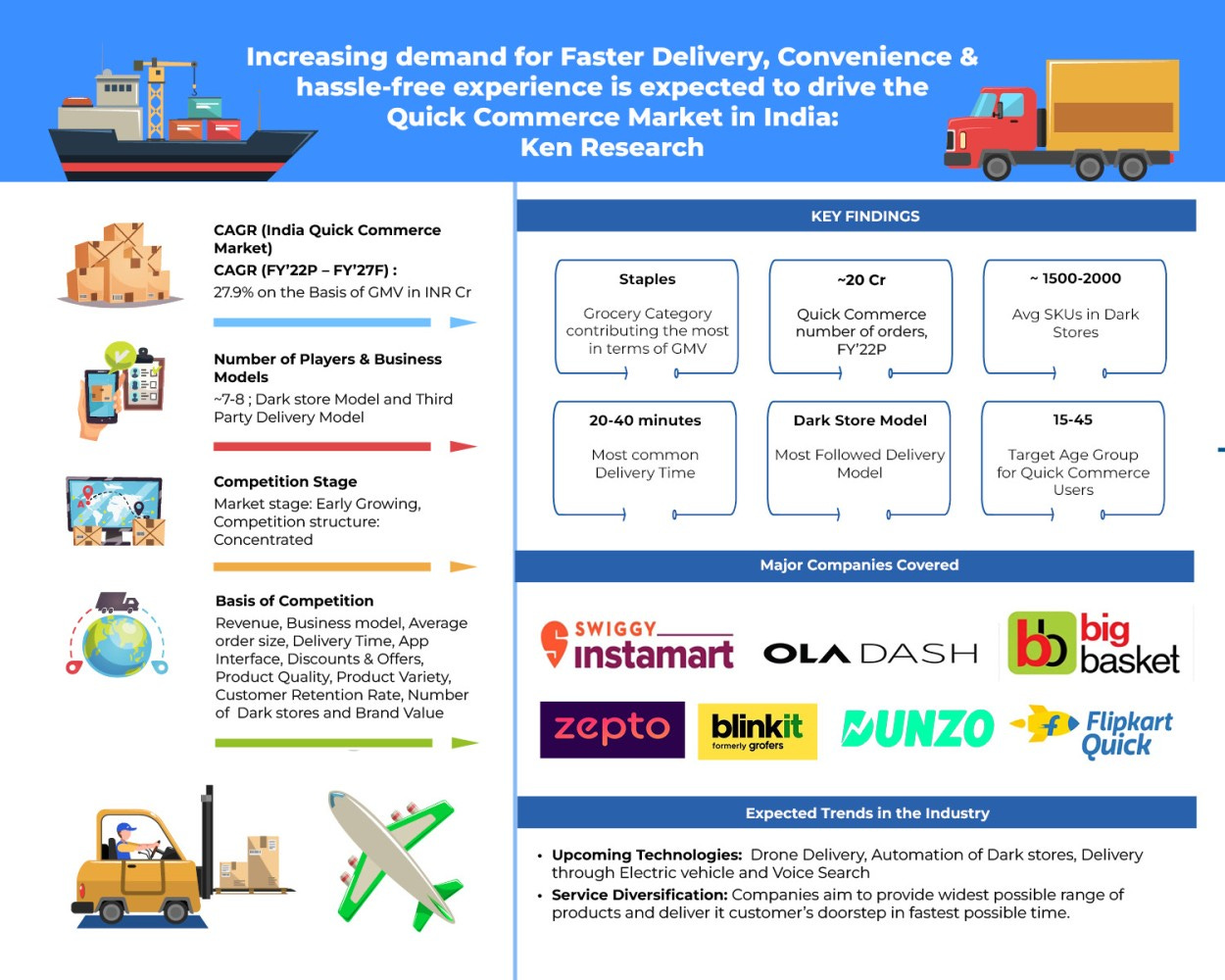 Increasing demand for Faster Delivery, Convenience & hassle-free experience is expected to drive the Quick Commerce Market in India: Ken Research

CAGR (India Quick Commerce Market)
CAGR (FY'22P – FY'27F) :
27.9% on the Basis of GMV in INR Cr

Number of Players & Business Models
~7-8 ; Dark store Model and Third Party Delivery Model

Competition Stage
Market stage: Early Growing, Competition structure: Concentrated

Basis of Competition
Revenue, Business model, Average order size, Delivery Time, App Interface, Discounts & Offers, Product Quality, Product Variety, Customer Retention Rate, Number of Dark stores and Brand Value

KEY FINDINGS

Staples
Grocery Category contributing the most in terms of GMV

~20 Cr
Quick Commerce number of orders, FY'22P

~ 1500-2000
Avg SKUs in Dark Stores

20-40 minutes
Most common Delivery Time

Dark Store Model
Most Followed Delivery Model

15-45
Target Age Group for Quick Commerce Users

Major Companies Covered

SWIGGY instamart
OLA DASH
bb big basket
zepto
blinkit formerly grofers
DUNZO
Flipkart Quick

Expected Trends in the Industry

• Upcoming Technologies: Drone Delivery, Automation of Dark stores, Delivery through Electric vehicle and Voice Search
• Service Diversification: Companies aim to provide widest possible range of products and deliver it customer's doorstep in fastest possible time.